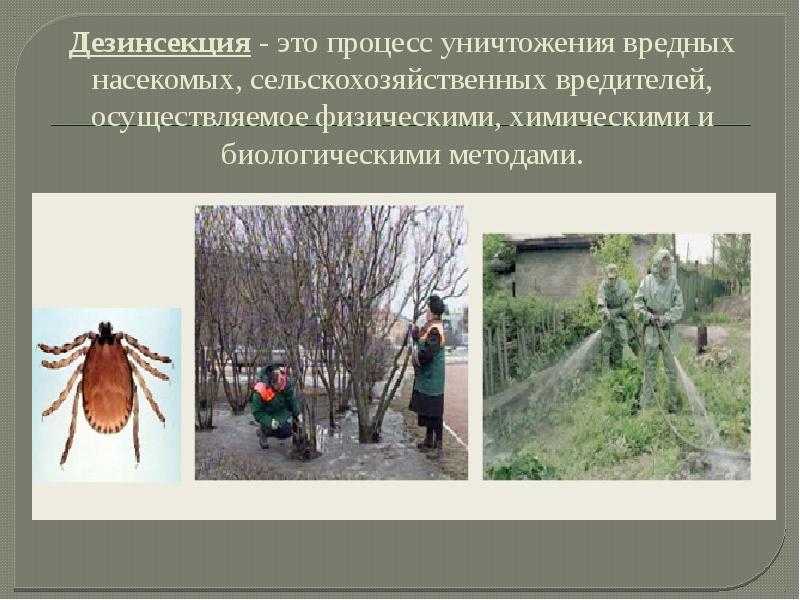 Дезинсекция - это процесс уничтожения вредных насекомых, сельскохозяйственных вредителей, осуществляемое физическими, химическими и биологическими методами.